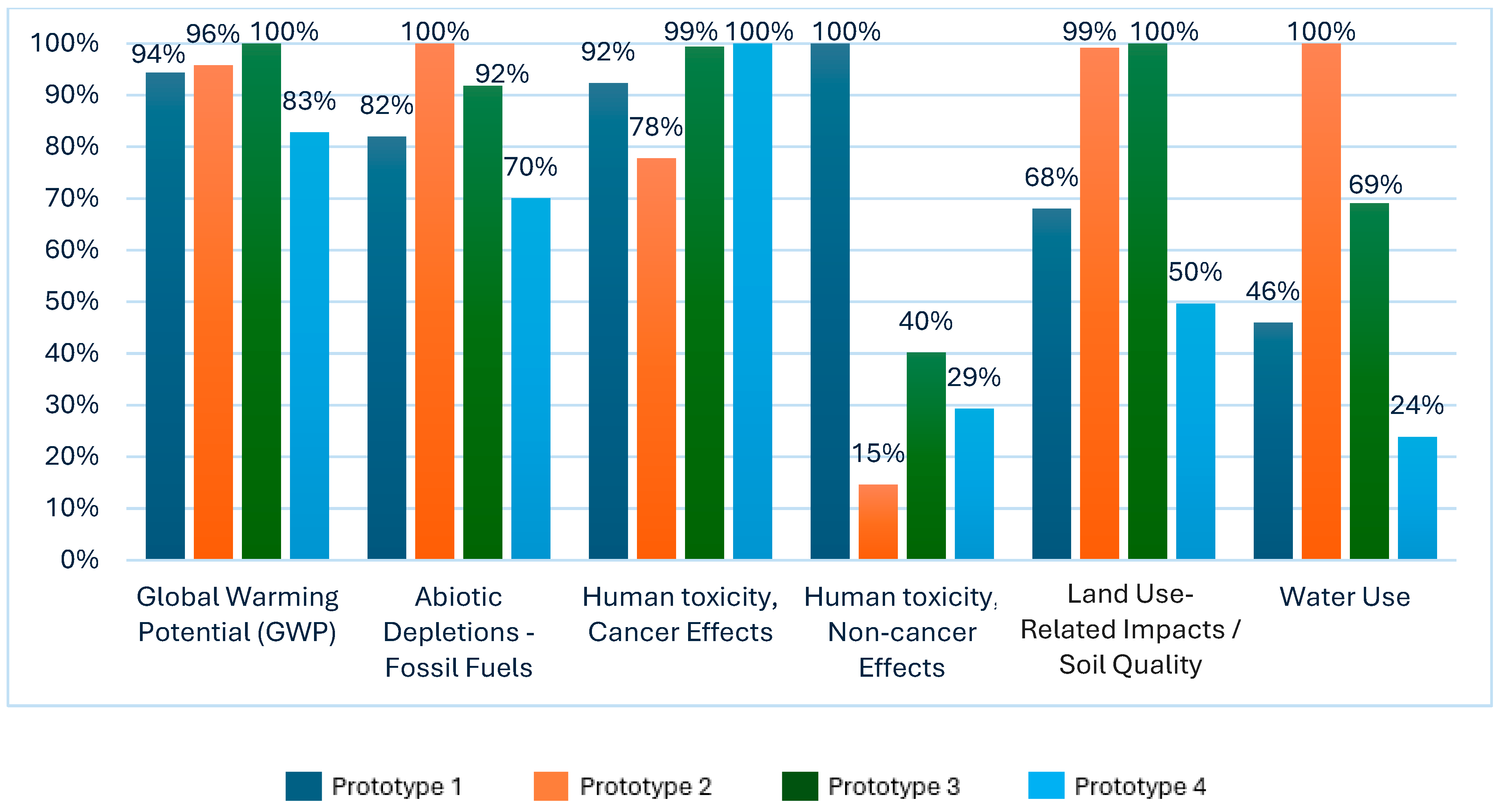 100%
90%
80%
70%
60%
50%
40%
30%
20%
10%
0%

94% 96% 100% 83%
82% 100% 92% 70%
92% 78% 99% 100%
100% 15% 40% 29%
68% 99% 100% 50%
46% 100% 69% 24%

Global Warming Potential (GWP)
Abiotic Depletions - Fossil Fuels
Human toxicity, Cancer Effects
Human toxicity, Non-cancer Effects
Land Use-Related Impacts / Soil Quality
Water Use

Prototype 1
Prototype 2
Prototype 3
Prototype 4